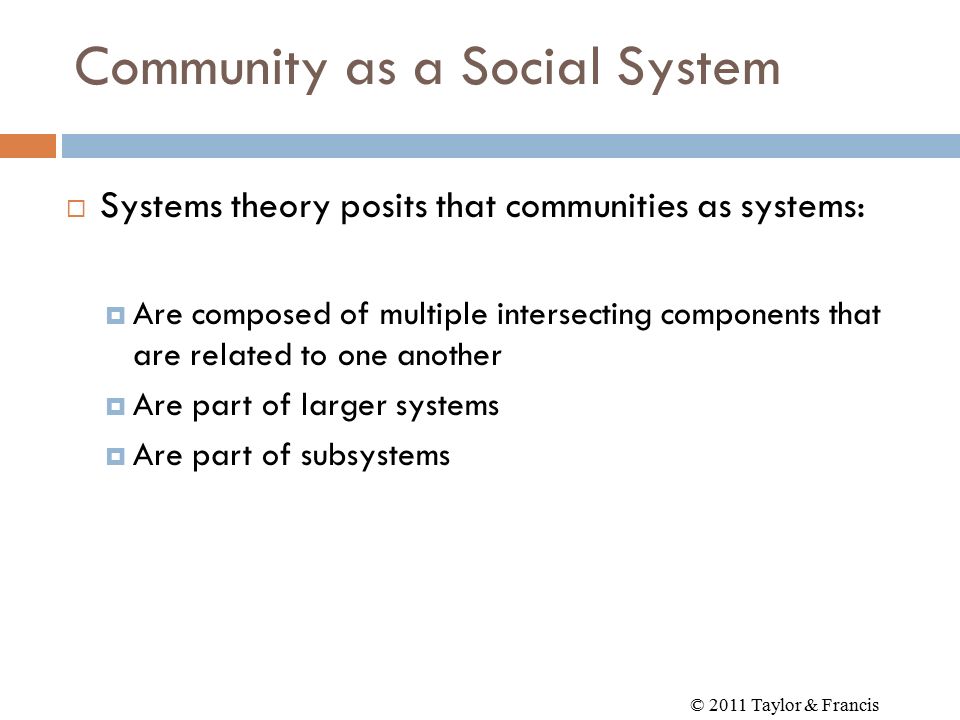 Community as a Social System

Systems theory posits that communities as systems:

Are composed of multiple intersecting components that are related to one another

Are part of larger systems

Are part of subsystems

© 2011 Taylor & Francis